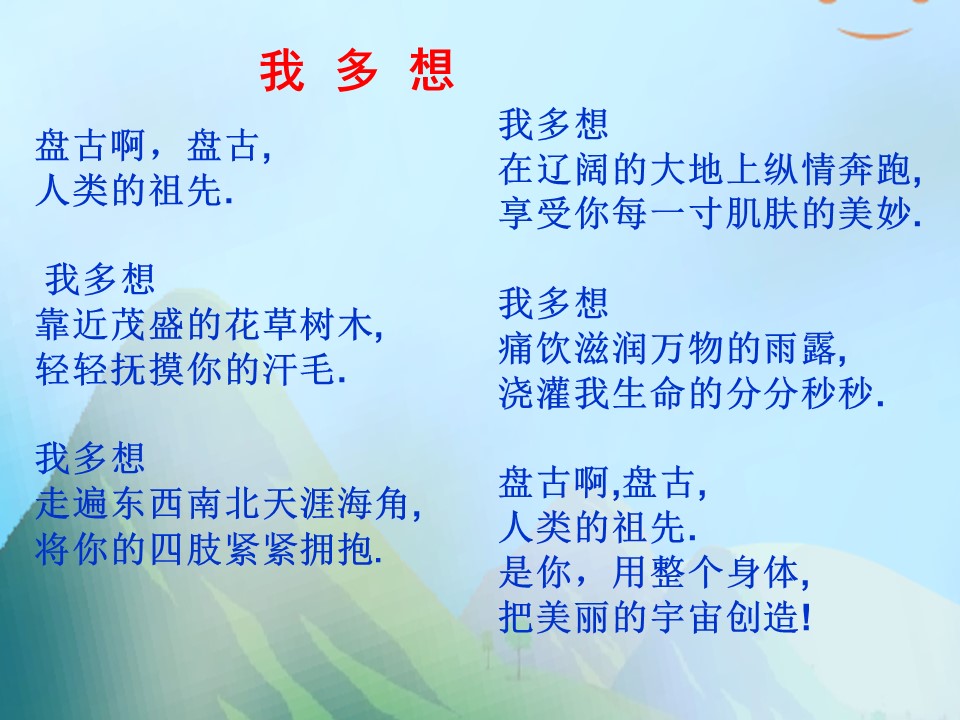 我 多 想

盘古啊，盘古,
人类的祖先.

我多想
靠近茂盛的花草树木,
轻轻抚摸你的汗毛.

我多想
走遍东西南北天涯海角,
将你的四肢紧紧拥抱.

我多想
在辽阔的大地上纵情奔跑,
享受你每一寸肌肤的美妙.

我多想
痛饮滋润万物的雨露,
浇灌我生命的分分秒秒.

盘古啊,盘古,
人类的祖先.
是你，用整个身体,
把美丽的宇宙创造!